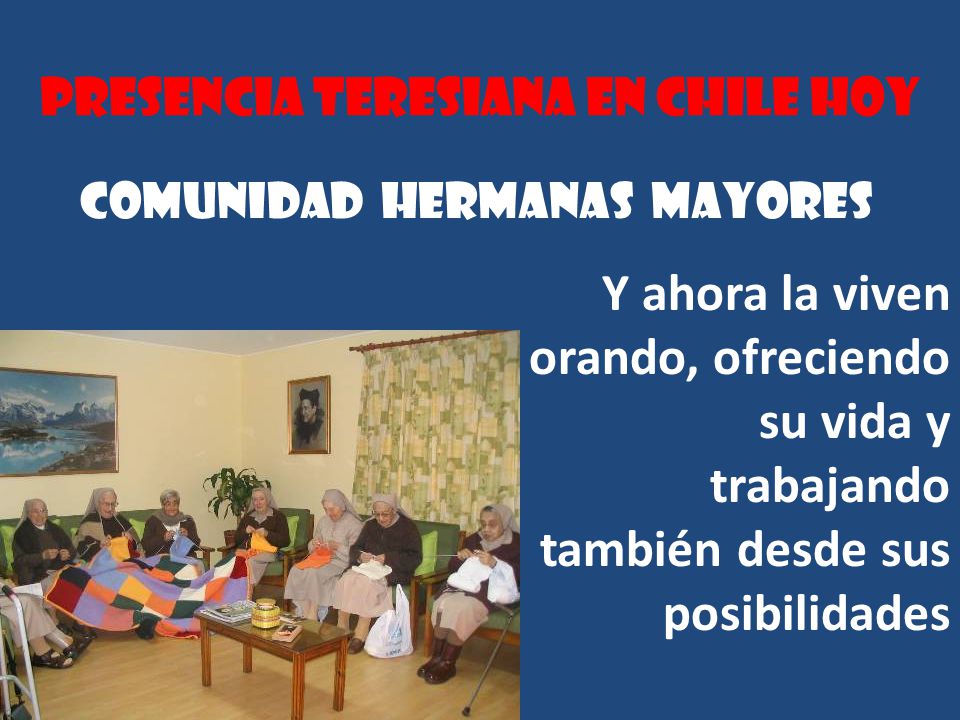 PRESENCIA TERESIANA EN CHILE HOY

COMUNIDAD HERMANAS MAYORES

Y ahora la viven orando, ofreciendo su vida y trabajando también desde sus posibilidades